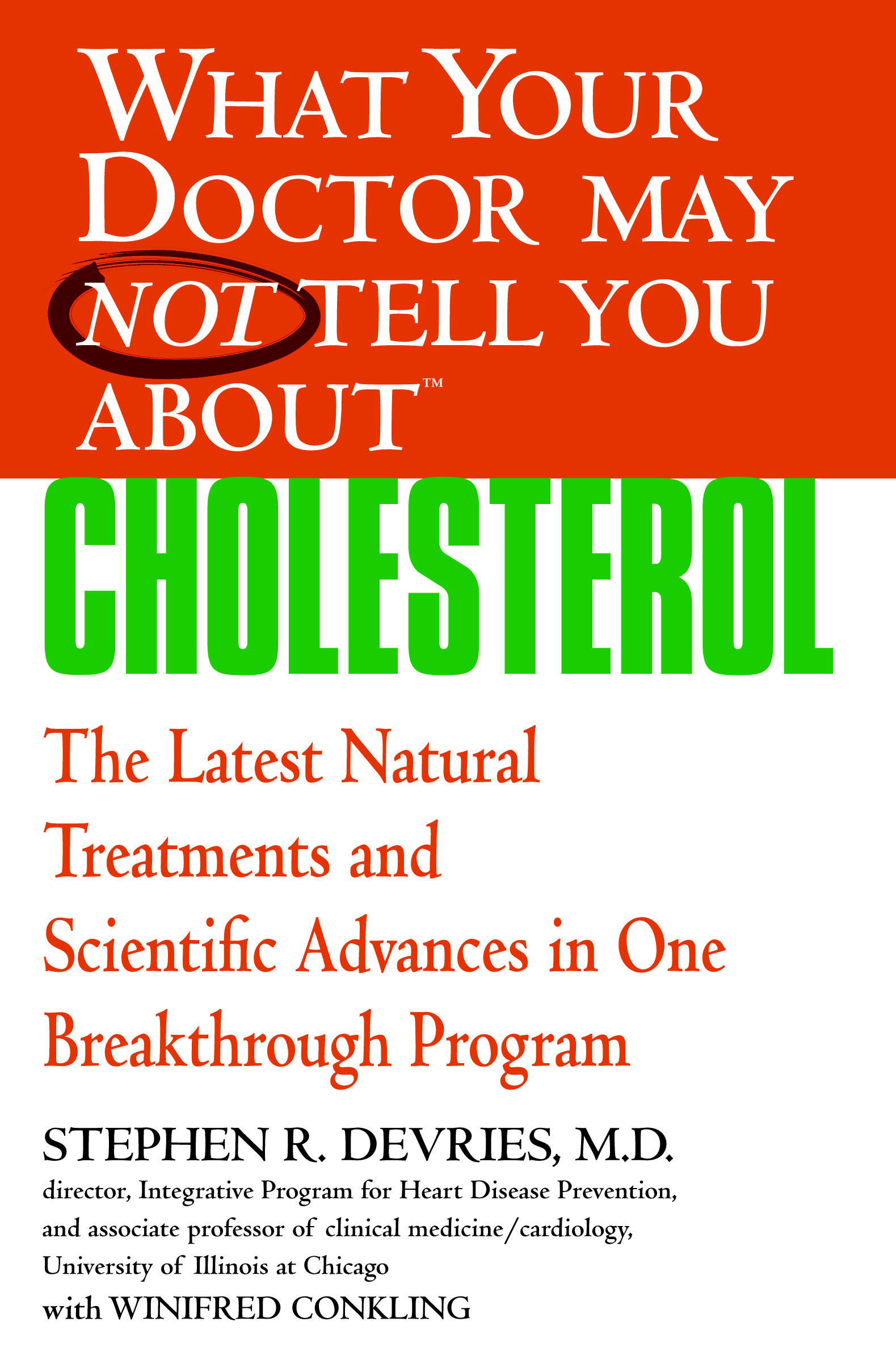 WHAT YOUR DOCTOR MAY NOT TELL YOU ABOUT™

CHOLESTEROL

The Latest Natural Treatments and Scientific Advances in One Breakthrough Program

STEPHEN R. DEVRIES, M.D.

director, Integrative Program for Heart Disease Prevention, and associate professor of clinical medicine/cardiology, University of Illinois at Chicago

with WINIFRED CONKLING